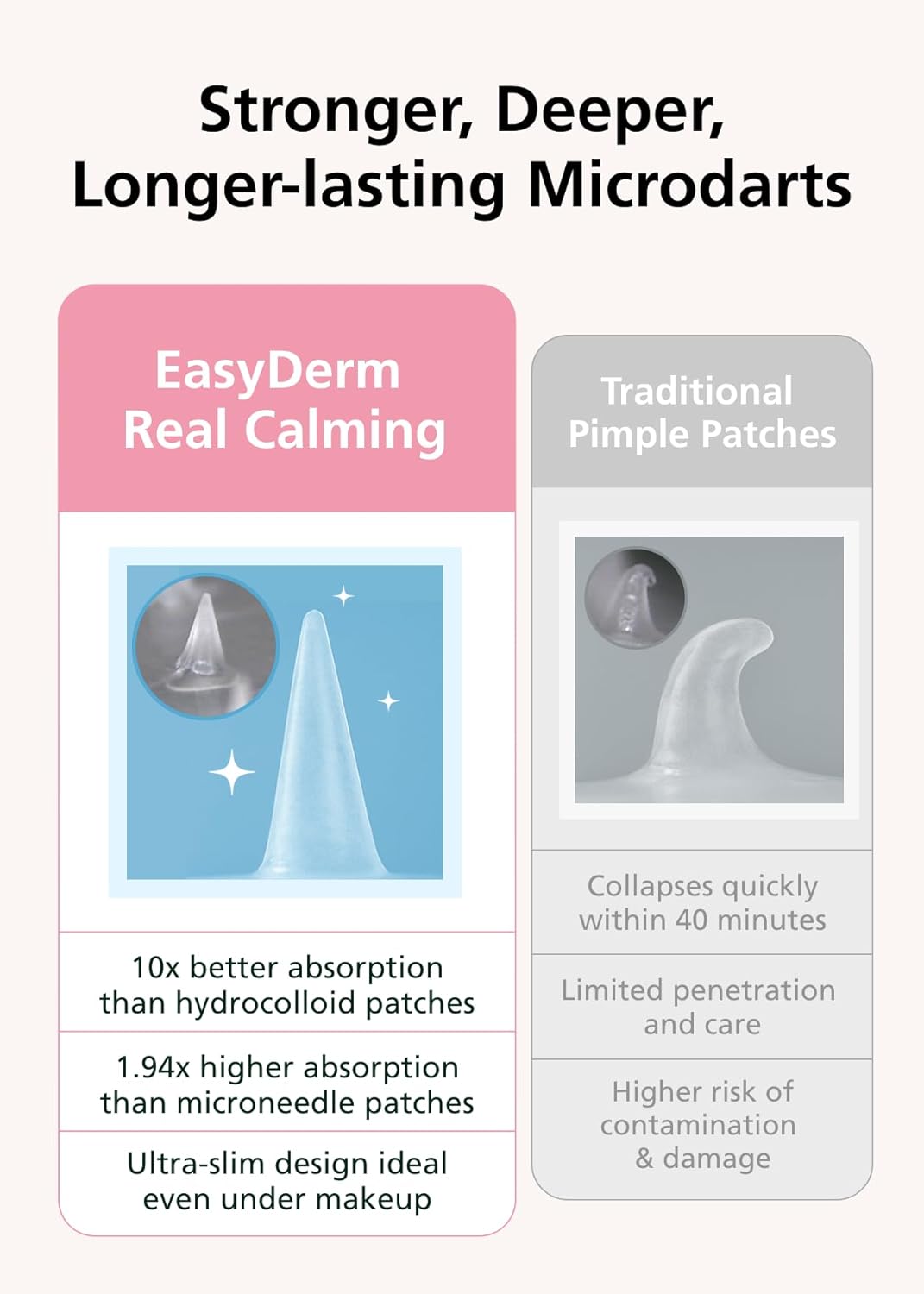 Stronger, Deeper, Longer-lasting Microdarts

EasyDerm Real Calming

10x better absorption than hydrocolloid patches

1.94x higher absorption than microneedle patches

Ultra-slim design ideal even under makeup

Traditional Pimple Patches

Collapses quickly within 40 minutes

Limited penetration and care

Higher risk of contamination & damage